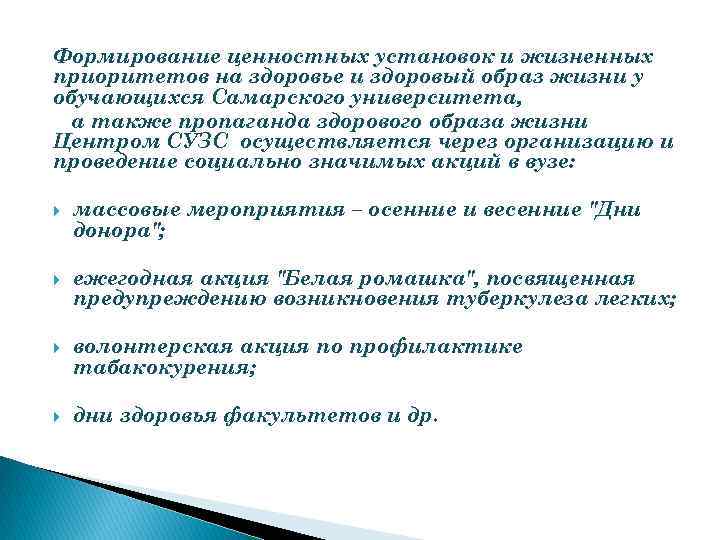 Формирование ценностных установок и жизненных приоритетов на здоровье и здоровый образ жизни у обучающихся Самарского университета,
а также пропаганда здорового образа жизни Центром СУЗС осуществляется через организацию и проведение социально значимых акций в вузе:

массовые мероприятия – осенние и весенние "Дни донора";

ежегодная акция "Белая ромашка", посвященная предупреждению возникновения туберкулеза легких;

волонтерская акция по профилактике табакокурения;

дни здоровья факультетов и др.